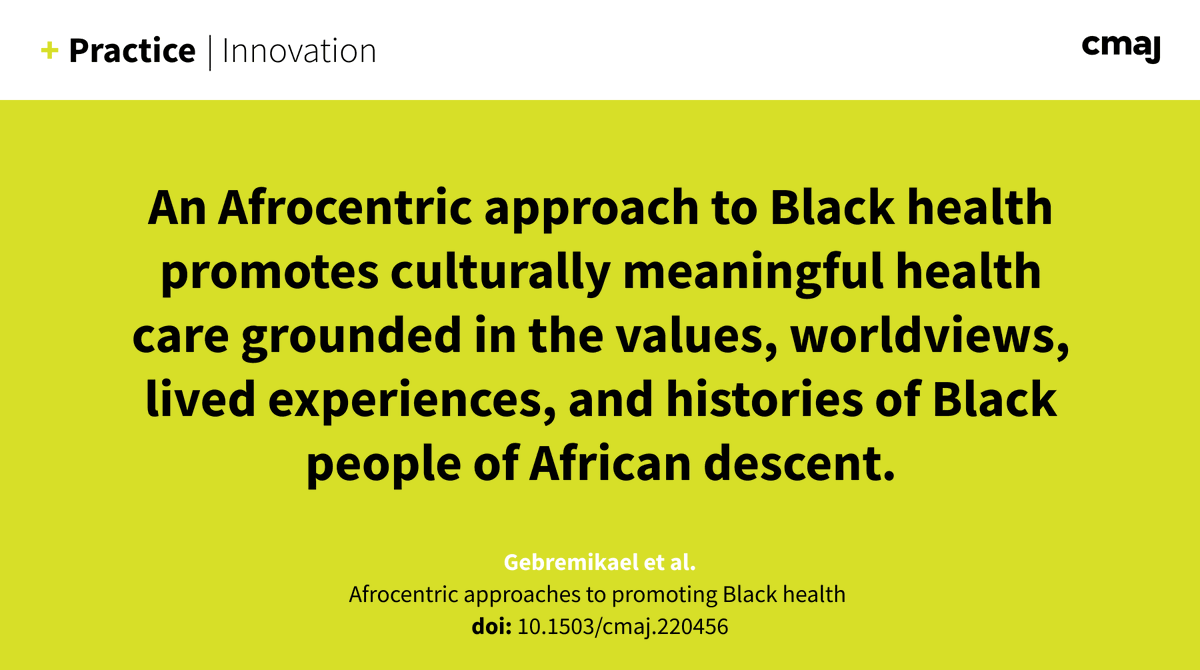 + Practice | Innovation

cmaj

An Afrocentric approach to Black health promotes culturally meaningful health care grounded in the values, worldviews, lived experiences, and histories of Black people of African descent.

Gebremikael et al.
Afrocentric approaches to promoting Black health
doi: 10.1503/cmaj.220456